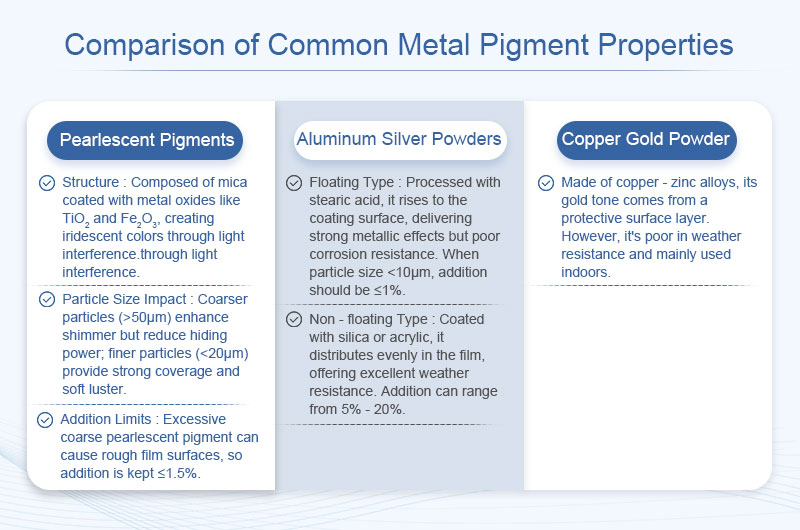 Comparison of Common Metal Pigment Properties

Pearlescent Pigments

Structure : Composed of mica coated with metal oxides like $TiO_2$ and $Fe_2O_3$, creating iridescent colors through light interference.through light interference.

Particle Size Impact : Coarser particles (>50μm) enhance shimmer but reduce hiding power; finer particles (<20μm) provide strong coverage and soft luster.

Addition Limits : Excessive coarse pearlescent pigment can cause rough film surfaces, so addition is kept ≤1.5%.

Aluminum Silver Powders

Floating Type : Processed with stearic acid, it rises to the coating surface, delivering strong metallic effects but poor corrosion resistance. When particle size <10μm, addition should be ≤1%.

Non - floating Type : Coated with silica or acrylic, it distributes evenly in the film, offering excellent weather resistance. Addition can range from 5% - 20%.

Copper Gold Powder

Made of copper - zinc alloys, its gold tone comes from a protective surface layer. However, it's poor in weather resistance and mainly used indoors.